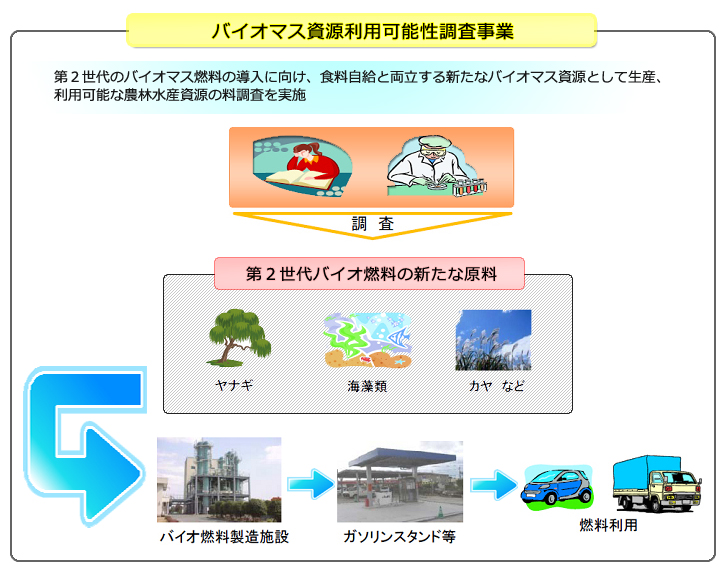 バイオマス資源利用可能性調査事業

第２世代のバイオマス燃料の導入に向け、食料自給と両立する新たなバイオマス資源として生産、利用可能な農林水産資源の料調査を実施

調　査

第２世代バイオ燃料の新たな原料

ヤナギ

海藻類

カヤ　など

バイオ燃料製造施設

ガソリンスタンド等

燃料利用